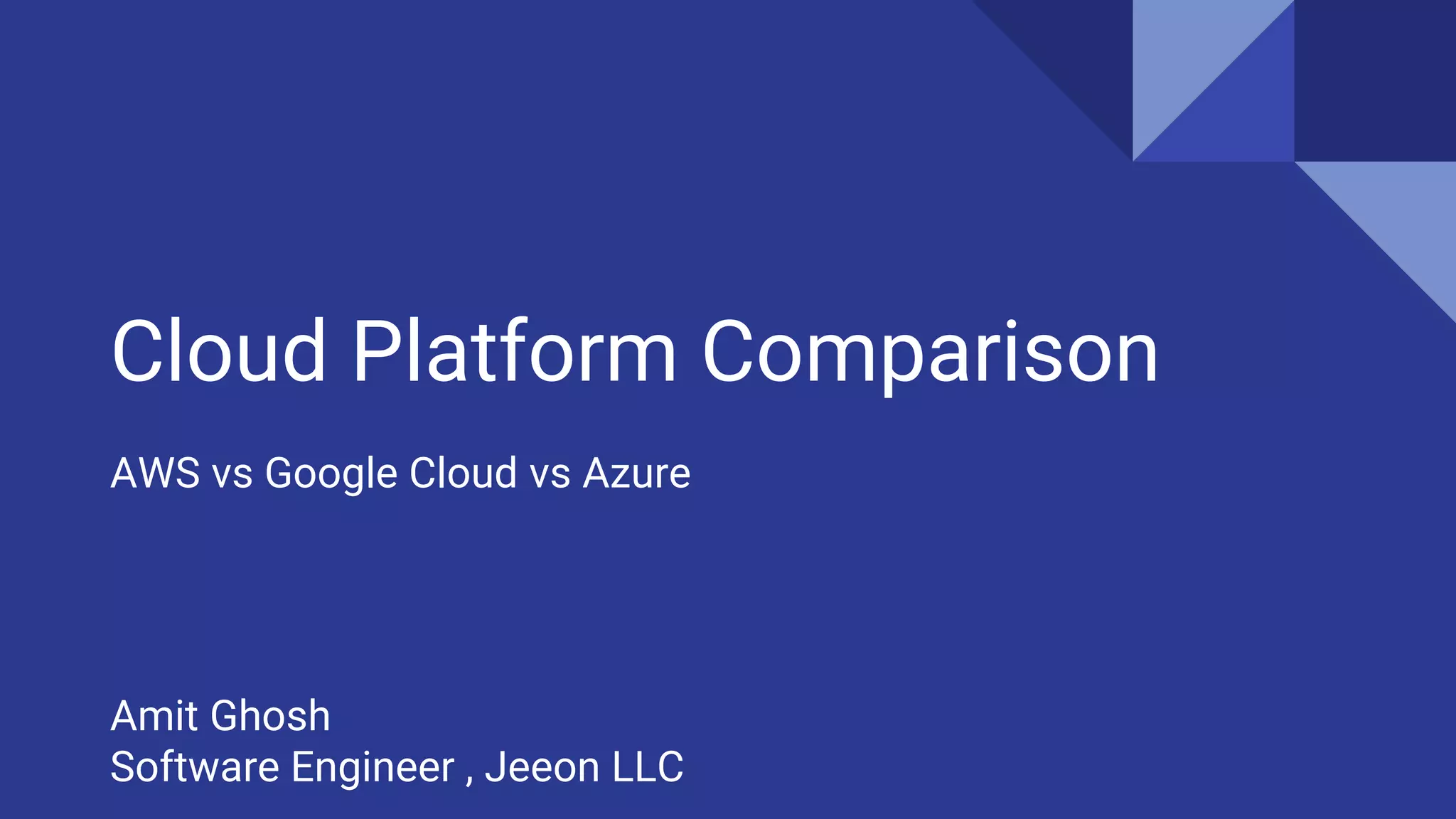 Cloud Platform Comparison

AWS vs Google Cloud vs Azure

Amit Ghosh
Software Engineer , Jeeon LLC